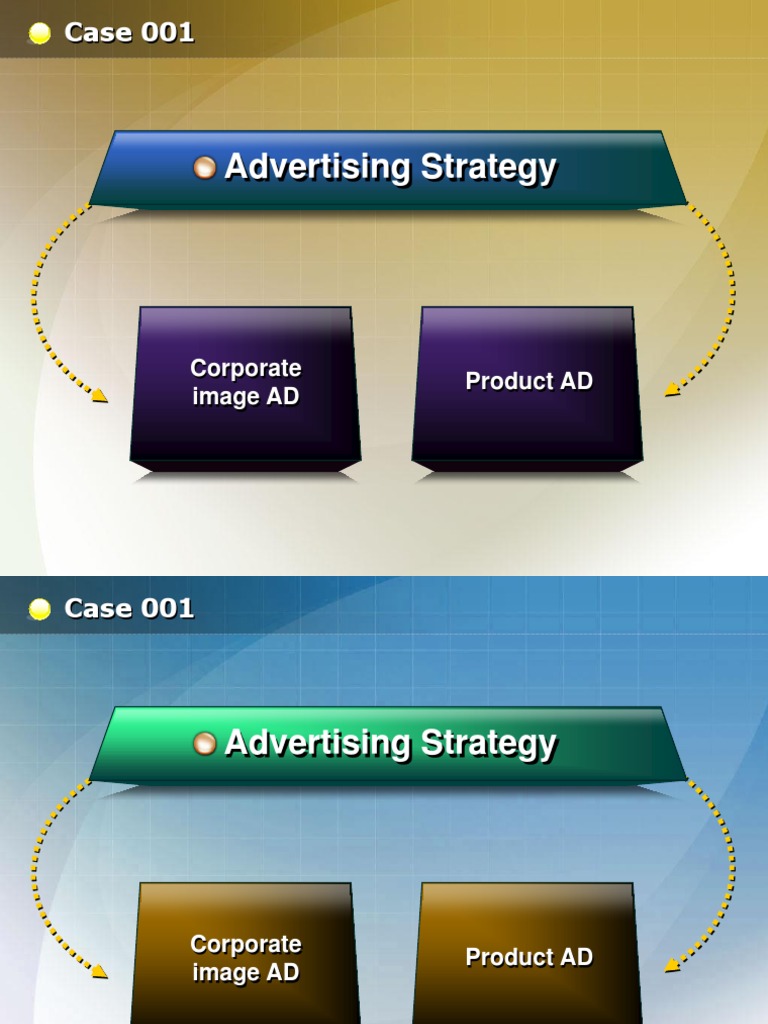 Case 001

Advertising Strategy

Corporate image AD

Product AD

Case 001

Advertising Strategy

Corporate image AD

Product AD